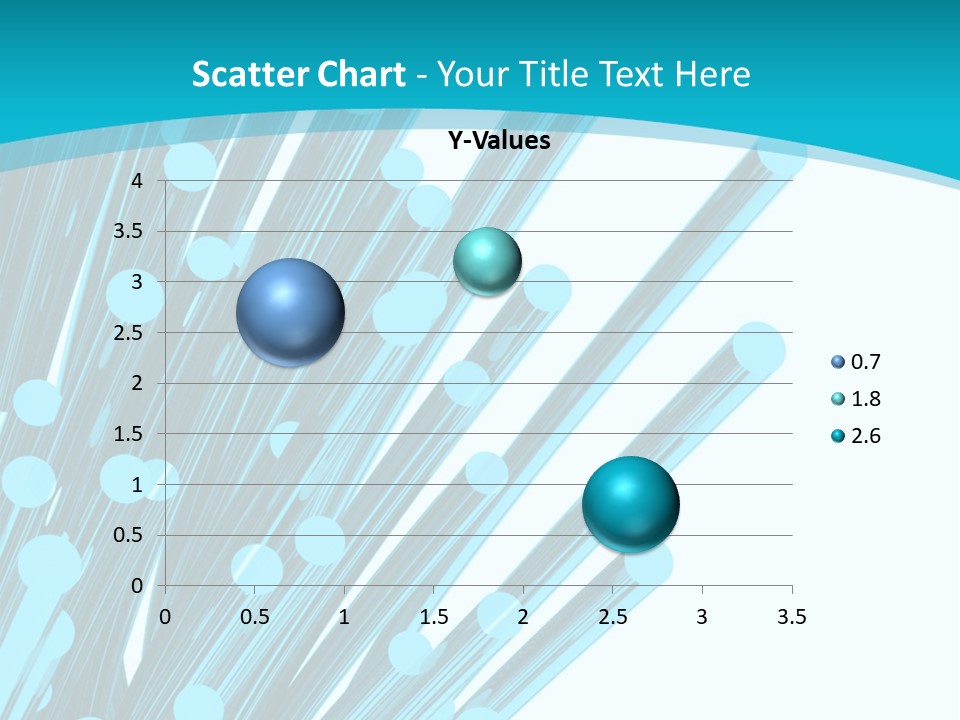 Scatter Chart - Your Title Text Here

Y-Values

4
3.5
3
2.5
2
1.5
1
0.5
0

0 0.5 1 1.5 2 2.5 3 3.5

0.7
1.8
2.6